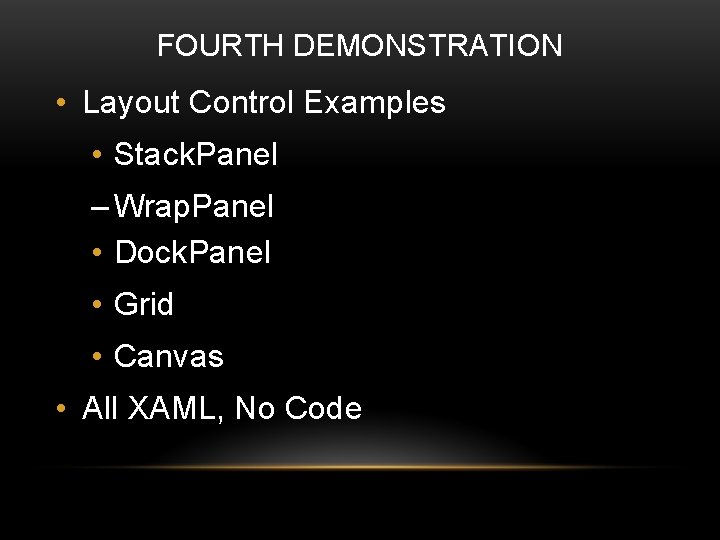 FOURTH DEMONSTRATION

• Layout Control Examples

• StackPanel

– WrapPanel

• DockPanel

• Grid

• Canvas

• All XAML, No Code